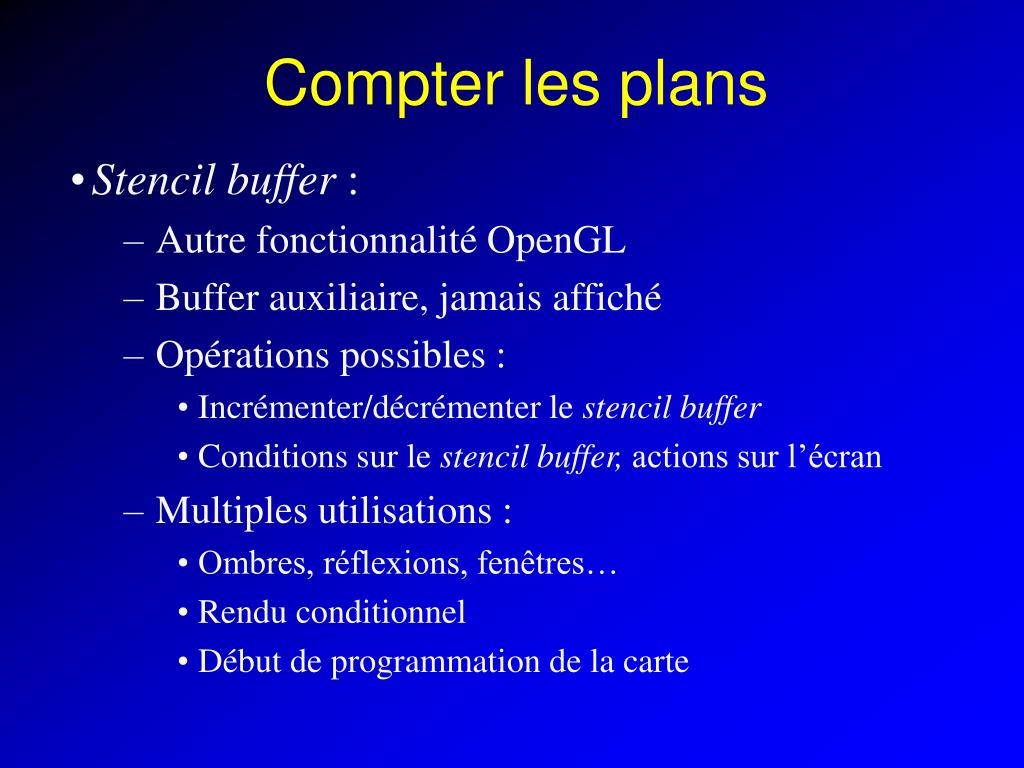 Compter les plans

• Stencil buffer :

– Autre fonctionnalité OpenGL

– Buffer auxiliaire, jamais affiché

– Opérations possibles :

• Incrémenter/décrémenter le stencil buffer

• Conditions sur le stencil buffer, actions sur l’écran

– Multiples utilisations :

• Ombres, réflexions, fenêtres…

• Rendu conditionnel

• Début de programmation de la carte